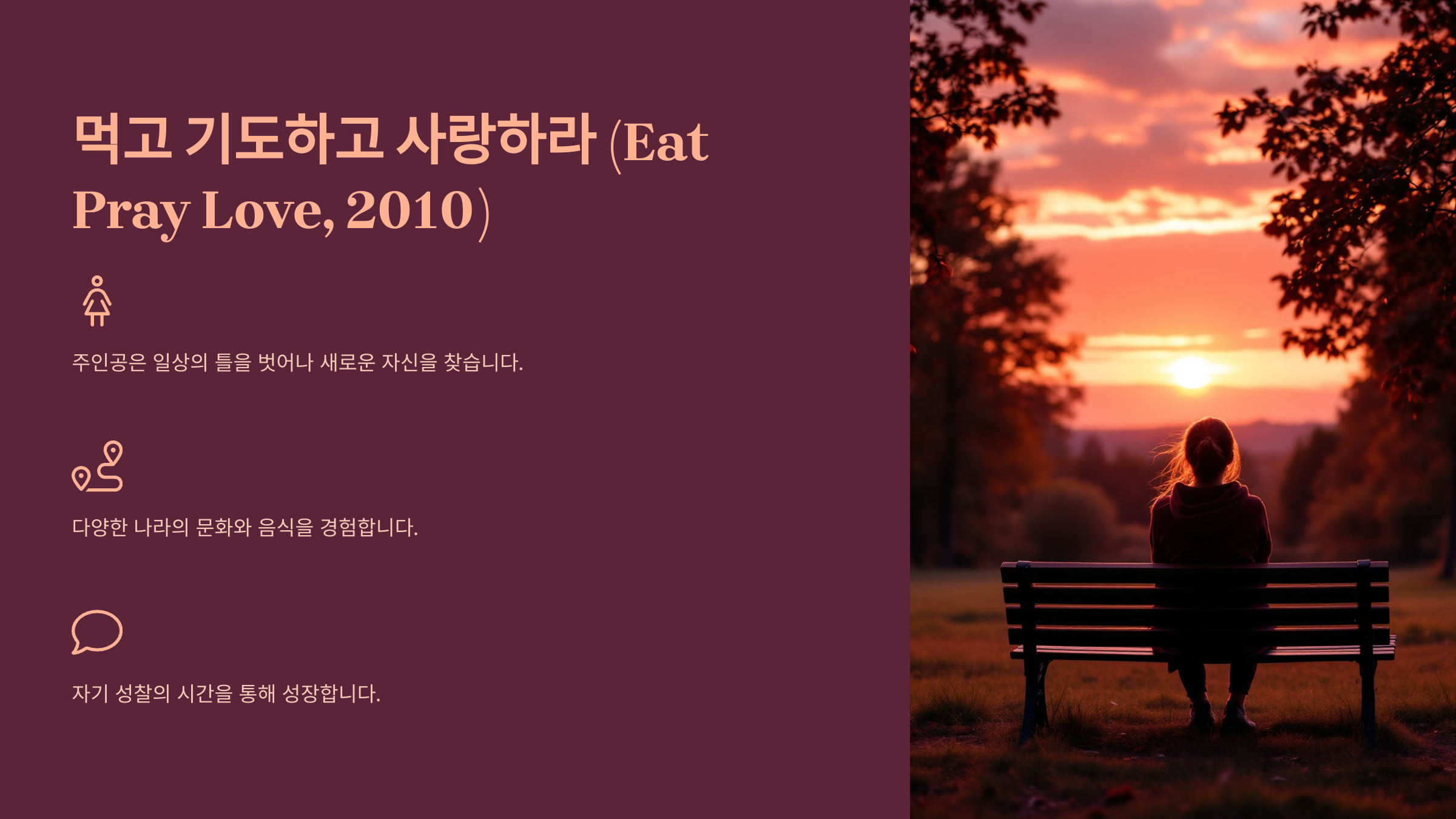 먹고 기도하고 사랑하라 (Eat Pray Love, 2010)

주인공은 일상의 틀을 벗어나 새로운 자신을 찾습니다.

다양한 나라의 문화와 음식을 경험합니다.

자기 성찰의 시간을 통해 성장합니다.